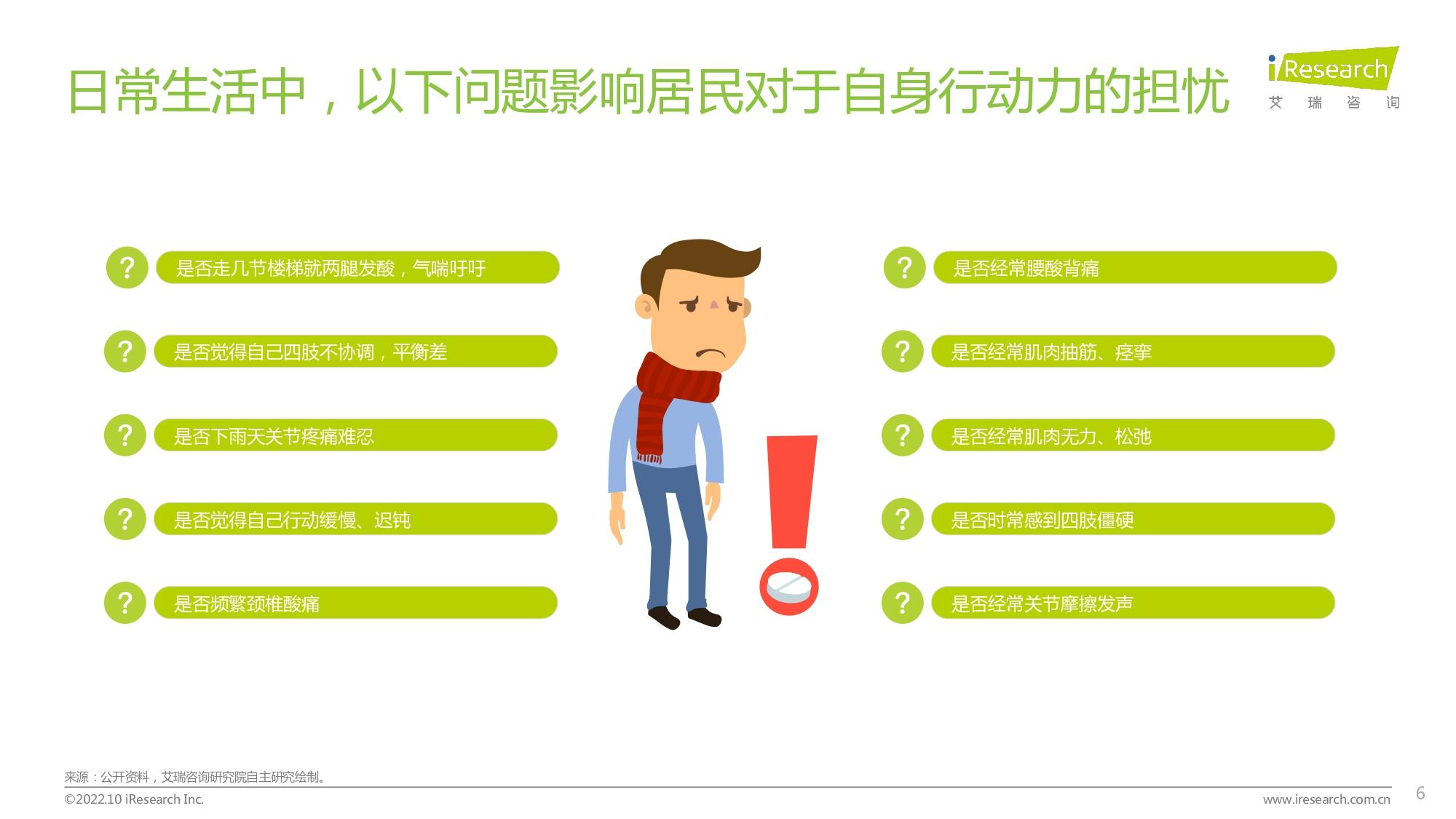 日常生活中，以下问题影响居民对于自身行动力的担忧

iResearch
艾 瑞 咨 询

? 是否走几节楼梯就两腿发酸，气喘吁吁

? 是否觉得自己四肢不协调，平衡差

? 是否下雨天关节疼痛难忍

? 是否觉得自己行动缓慢、迟钝

? 是否频繁颈椎酸痛

? 是否经常腰酸背痛

? 是否经常肌肉抽筋、痉挛

? 是否经常肌肉无力、松弛

? 是否时常感到四肢僵硬

? 是否经常关节摩擦发声

来源：公开资料，艾瑞咨询研究院自主研究绘制。
©2022.10 iResearch Inc.
www.iresearch.com.cn
6